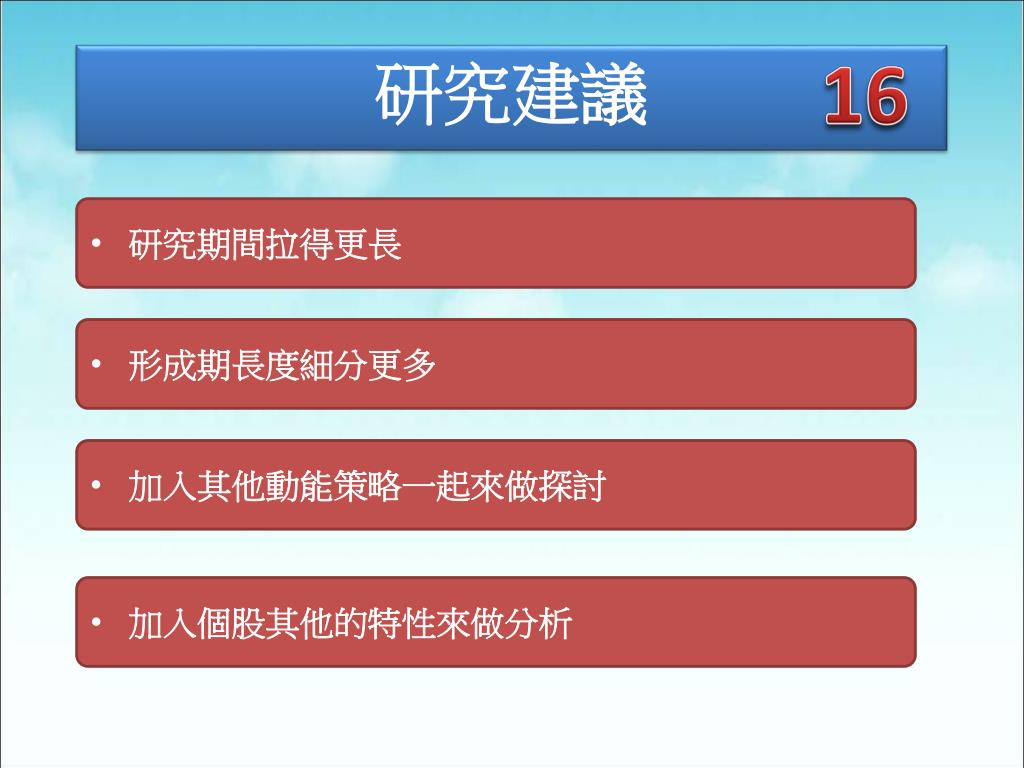 研究建議 16

• 研究期間拉得更長

• 形成期長度細分更多

• 加入其他動能策略一起來做探討

• 加入個股其他的特性來做分析